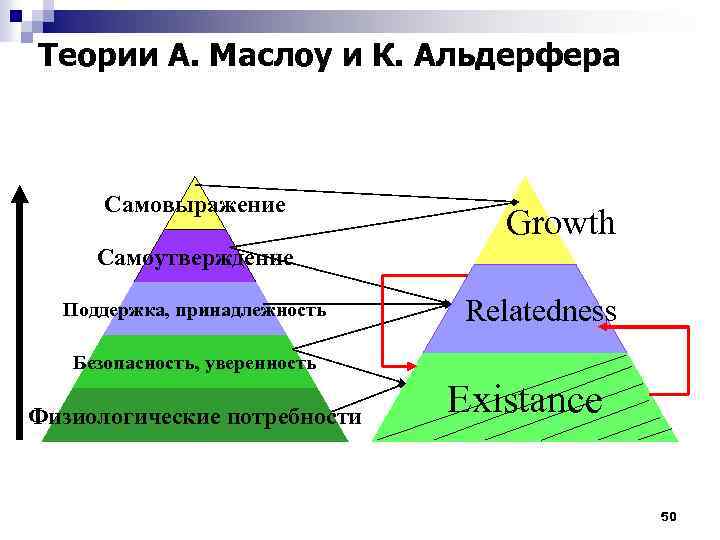 Теории А. Маслоу и К. Альдерфера

Самовыражение

Самоутверждение

Поддержка, принадлежность

Безопасность, уверенность

Физиологические потребности

Growth

Relatedness

Existance

50